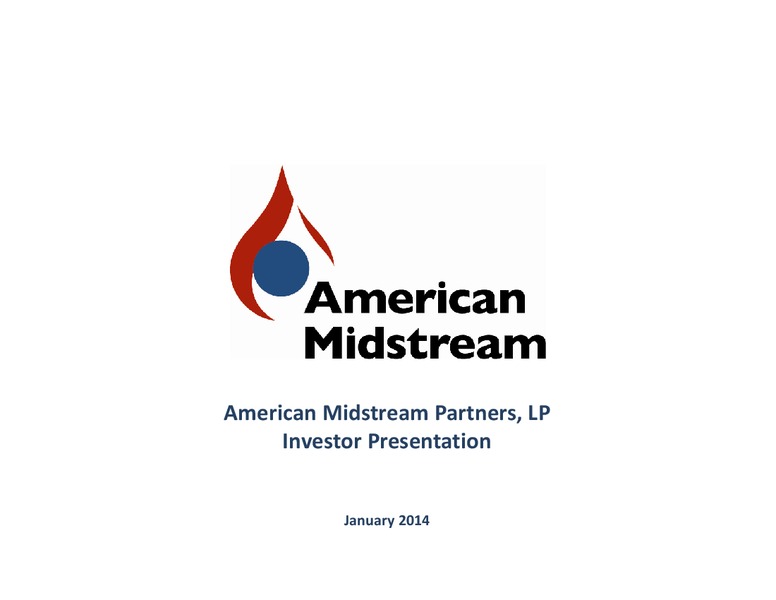 American Midstream

American Midstream Partners, LP
Investor Presentation

January 2014